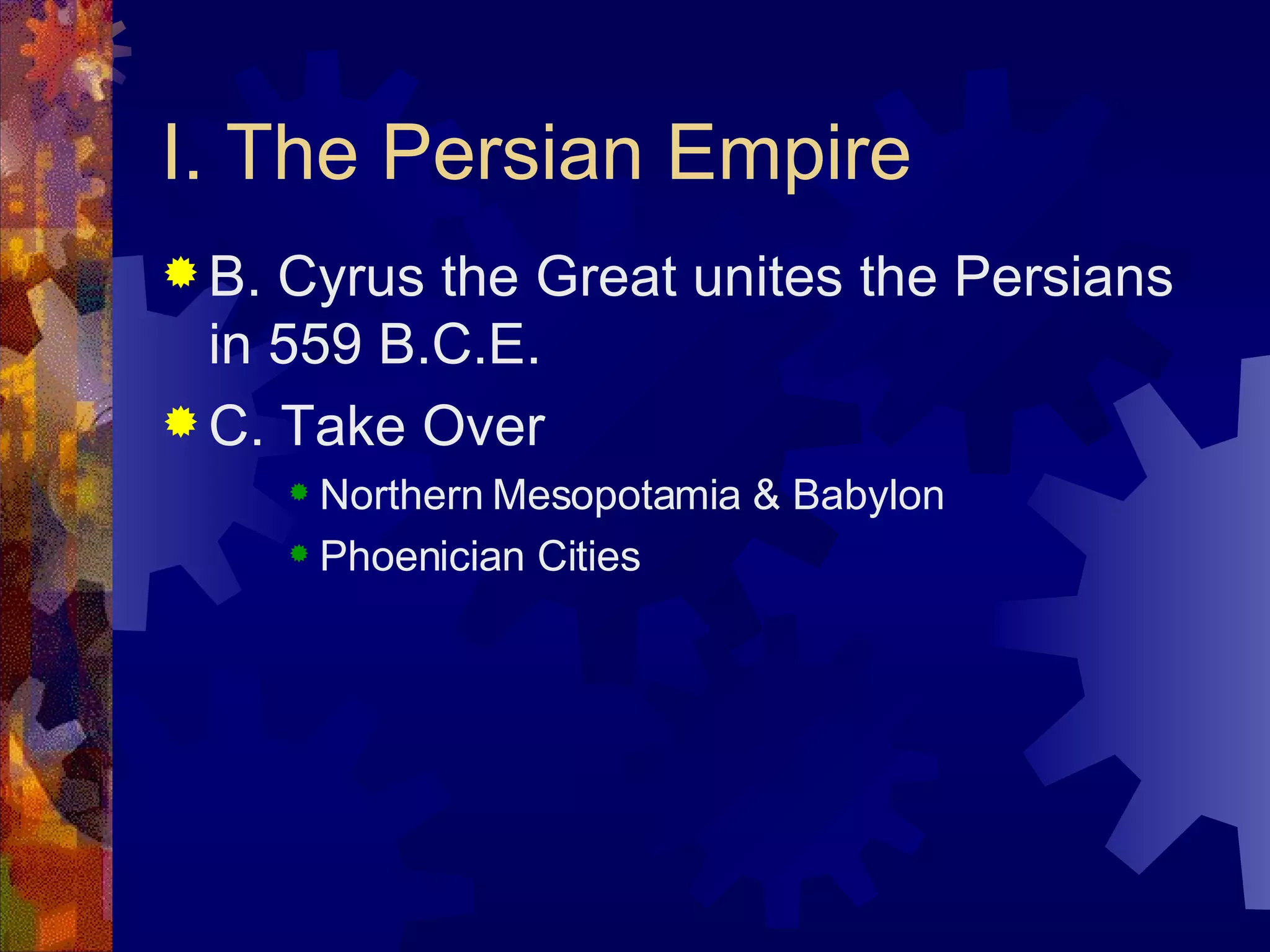 I. The Persian Empire

B. Cyrus the Great unites the Persians in 559 B.C.E.

C. Take Over

Northern Mesopotamia & Babylon

Phoenician Cities